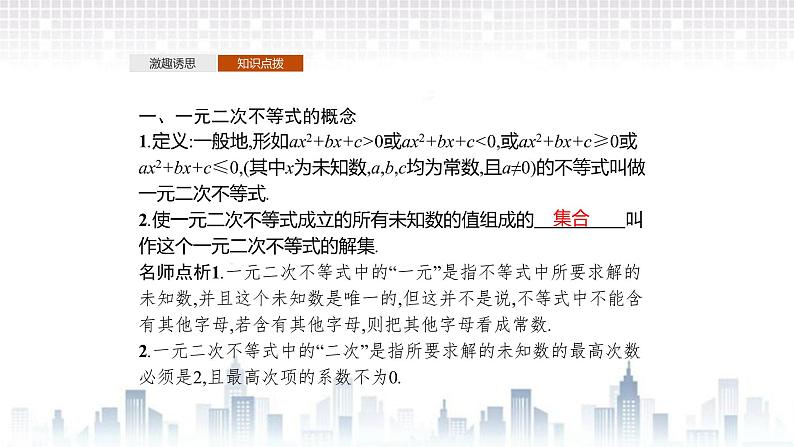 激趣诱思　知识点拨

一、一元二次不等式的概念

1.定义:一般地,形如$ax^2+bx+c>0$或$ax^2+bx+c<0$,或$ax^2+bx+c\geqslant 0$或$ax^2+bx+c\leqslant 0$,(其中$x$为未知数,$a,b,c$均为常数,且$a\neq 0$)的不等式叫做一元二次不等式.

2.使一元二次不等式成立的所有未知数的值组成的　集合　叫作这个一元二次不等式的解集.

名师点析1.一元二次不等式中的“一元”是指不等式中所要求解的未知数,并且这个未知数是唯一的,但这并不是说,不等式中不能含有其他字母,若含有其他字母,则把其他字母看成常数.

2.一元二次不等式中的“二次”是指所要求解的未知数的最高次数必须是2,且最高次项的系数不为0.